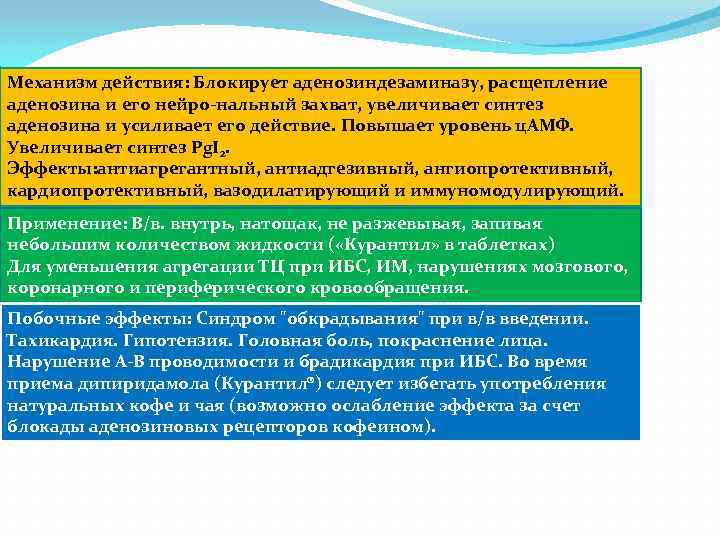 Механизм действия: Блокирует аденозиндезаминазу, расщепление аденозина и его нейро-нальный захват, увеличивает синтез аденозина и усиливает его действие. Повышает уровень цАМФ. Увеличивает синтез $PgI_2$.
Эффекты:антиагрегантный, антиадгезивный, ангиопротективный, кардиопротективный, вазодилатирующий и иммуномодулирующий.

Применение: В/в. внутрь, натощак, не разжевывая, запивая небольшим количеством жидкости («Курантил» в таблетках)
Для уменьшения агрегации ТЦ при ИБС, ИМ, нарушениях мозгового, коронарного и периферического кровообращения.

Побочные эффекты: Синдром "обкрадывания" при в/в введении. Тахикардия. Гипотензия. Головная боль, покраснение лица. Нарушение А-В проводимости и брадикардия при ИБС. Во время приема дипиридамола (Курантил®) следует избегать употребления натуральных кофе и чая (возможно ослабление эффекта за счет блокады аденозиновых рецепторов кофеином).